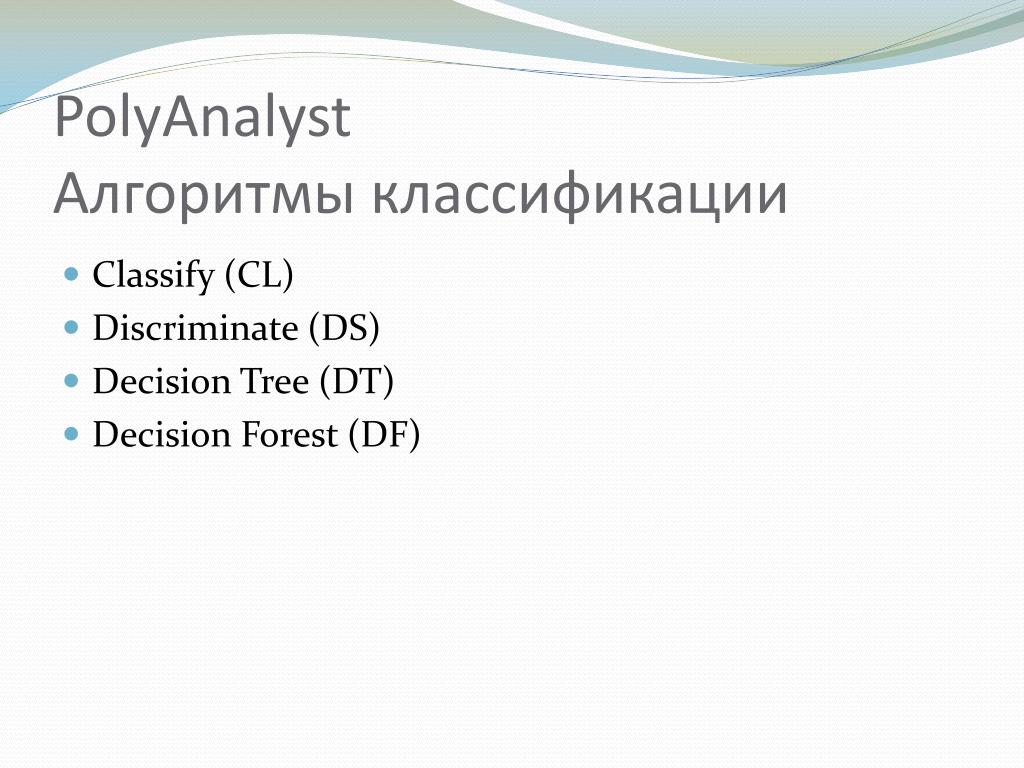 PolyAnalyst
Алгоритмы классификации

Classify (CL)
Discriminate (DS)
Decision Tree (DT)
Decision Forest (DF)